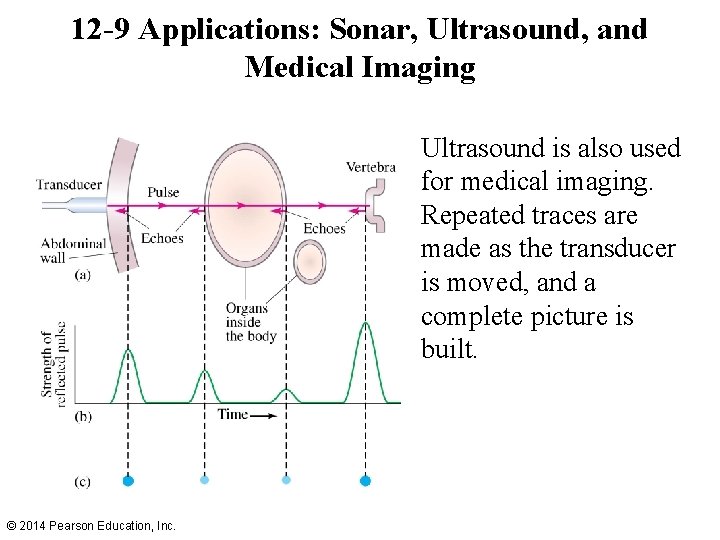 12-9 Applications: Sonar, Ultrasound, and Medical Imaging

Transducer

Pulse

Vertebra

Echoes

Echoes

Abdominal wall

(a)

Organs inside the body

Strength of reflected pulse

(b)

Time

(c)

Ultrasound is also used for medical imaging. Repeated traces are made as the transducer is moved, and a complete picture is built.

© 2014 Pearson Education, Inc.